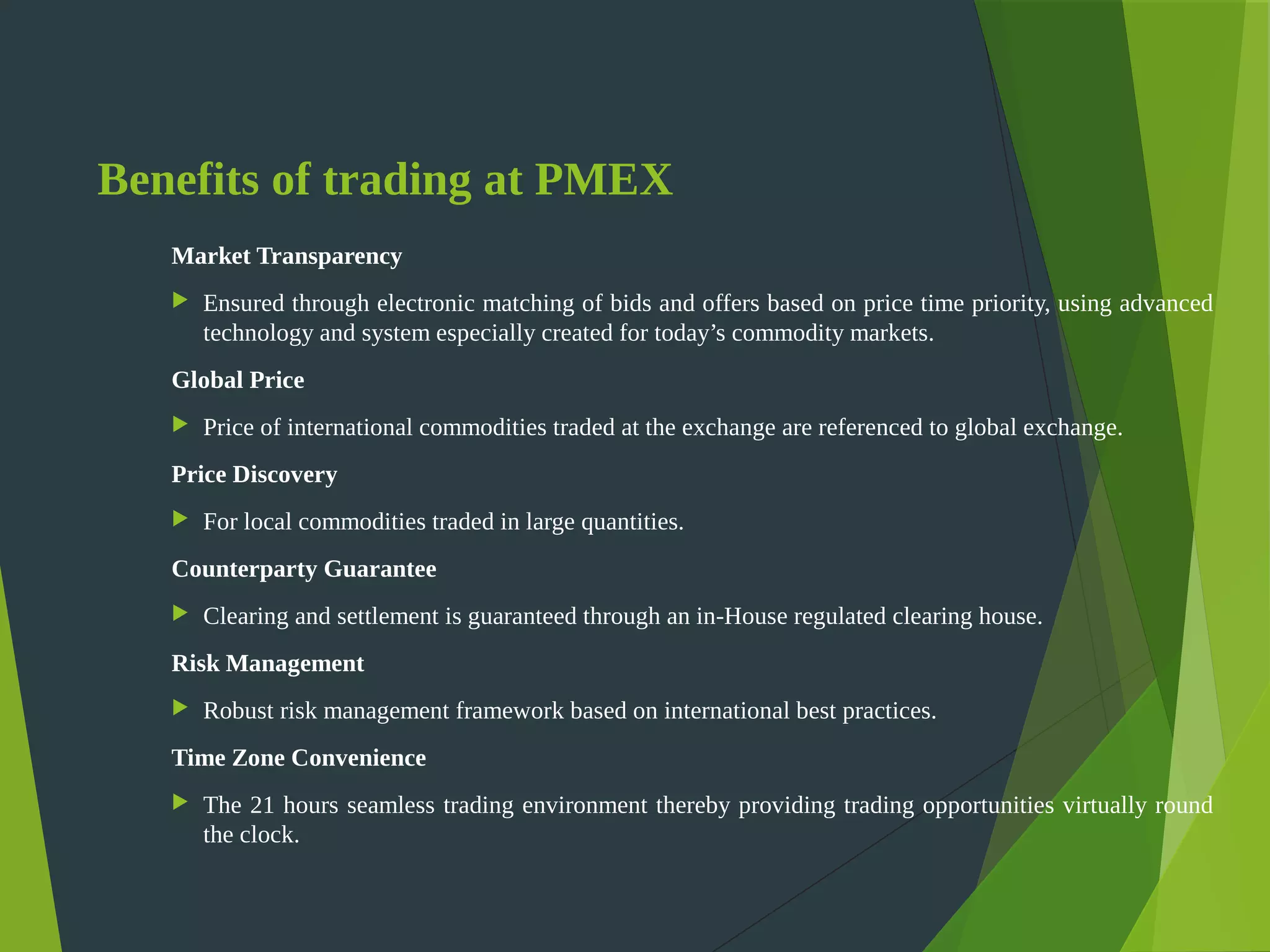 Benefits of trading at PMEX

Market Transparency

Ensured through electronic matching of bids and offers based on price time priority, using advanced technology and system especially created for today’s commodity markets.

Global Price

Price of international commodities traded at the exchange are referenced to global exchange.

Price Discovery

For local commodities traded in large quantities.

Counterparty Guarantee

Clearing and settlement is guaranteed through an in-House regulated clearing house.

Risk Management

Robust risk management framework based on international best practices.

Time Zone Convenience

The 21 hours seamless trading environment thereby providing trading opportunities virtually round the clock.